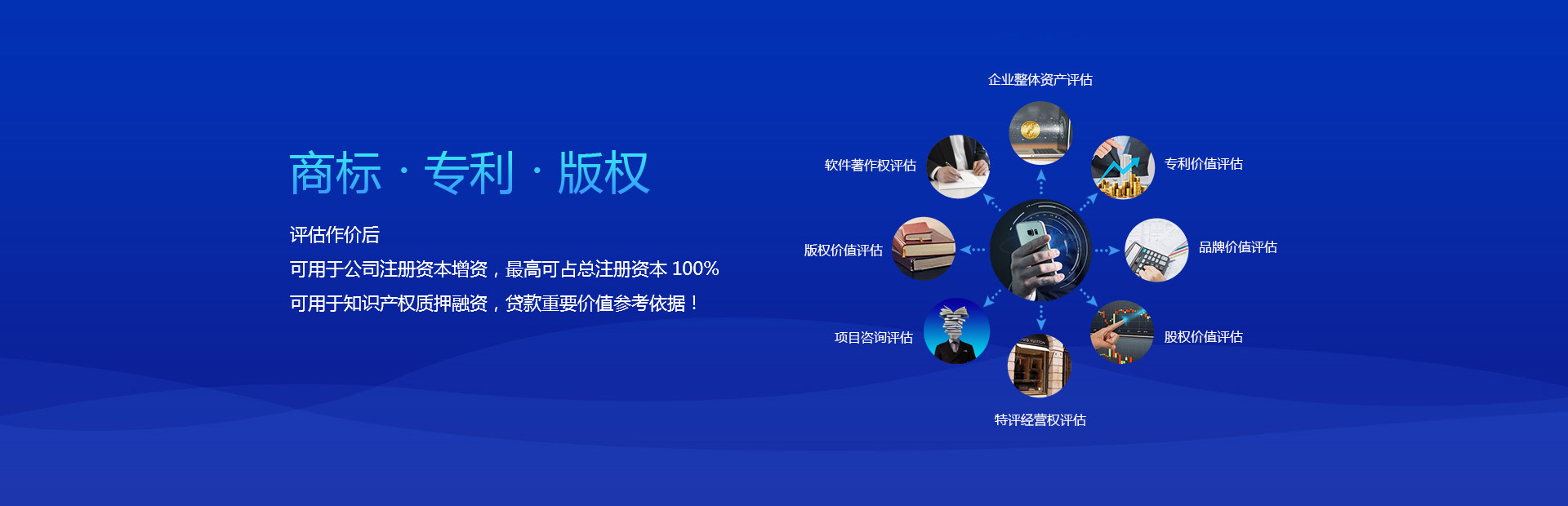 商标 · 专利 · 版权

评估作价后
可用于公司注册资本增资，最高可占总注册资本 100%
可用于知识产权质押融资，贷款重要价值参考依据！

企业整体资产评估

软件著作权评估

专利价值评估

版权价值评估

品牌价值评估

项目咨询评估

股权价值评估

特评经营权评估